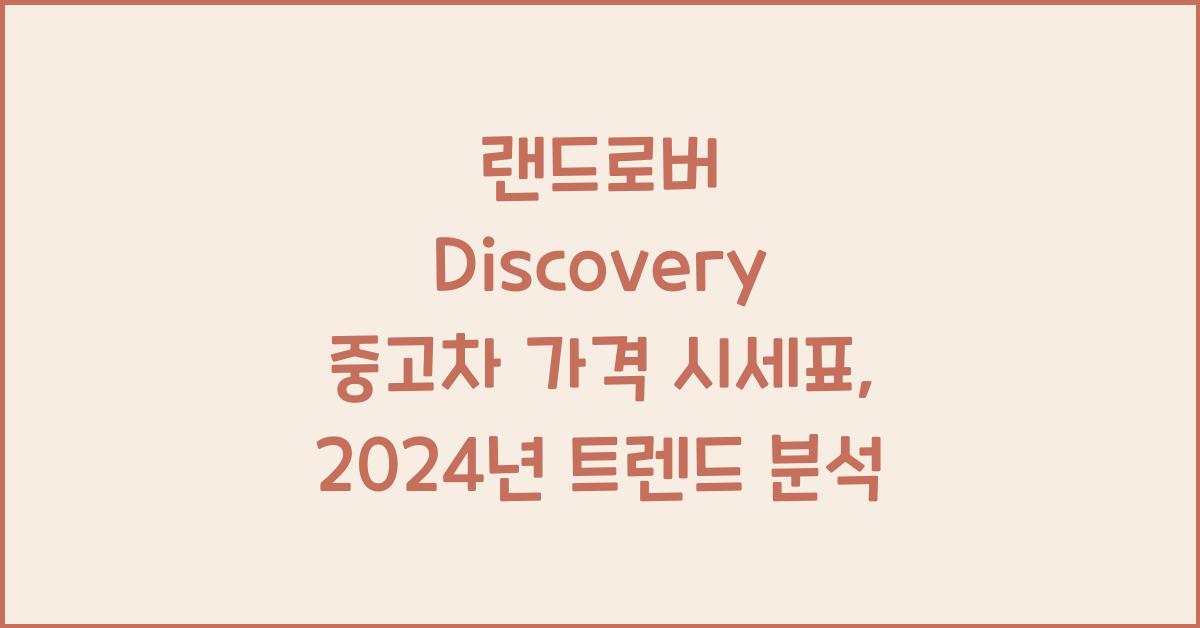 랜드로버 Discovery 중고차 가격 시세표, 2024년 트렌드 분석